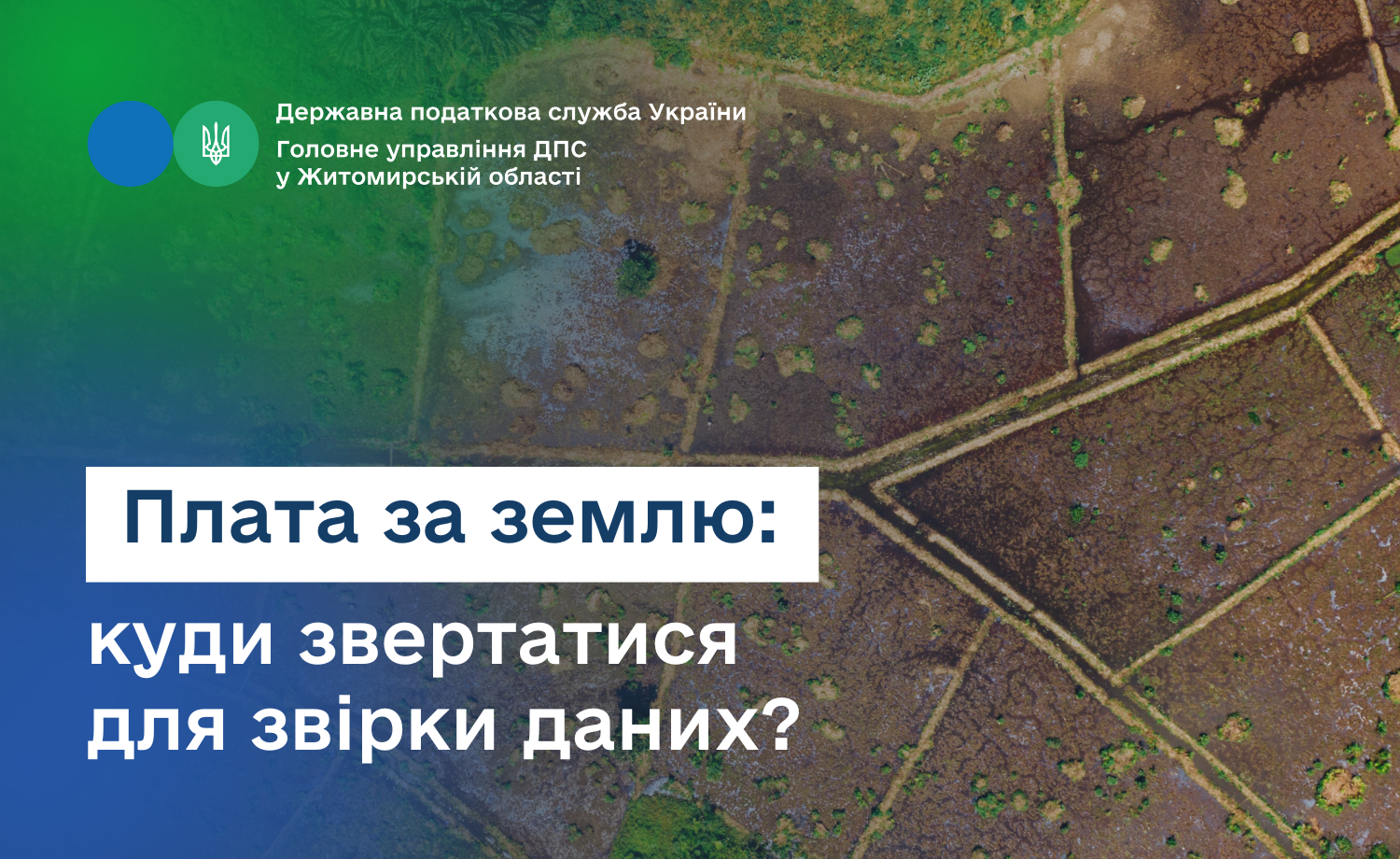 Державна податкова служба України
Головне управління ДПС у Житомирській області

Плата за землю:

куди звертатися для звірки даних?